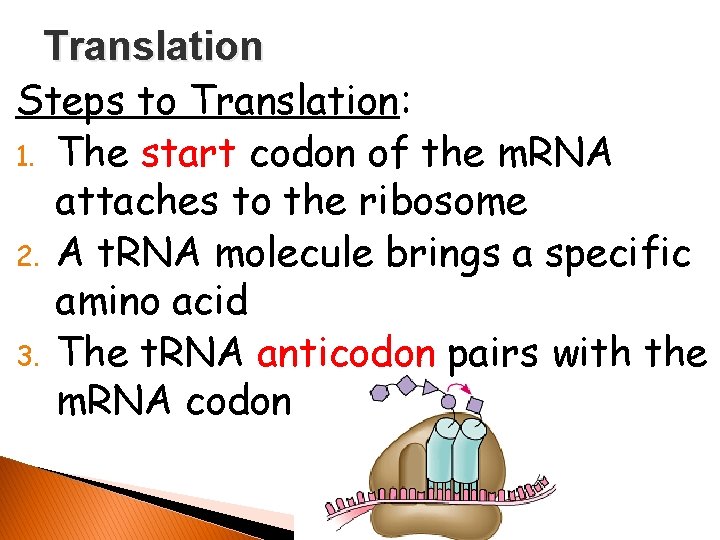 Translation

Steps to Translation:

1. The start codon of the mRNA attaches to the ribosome
2. A tRNA molecule brings a specific amino acid
3. The tRNA anticodon pairs with the mRNA codon